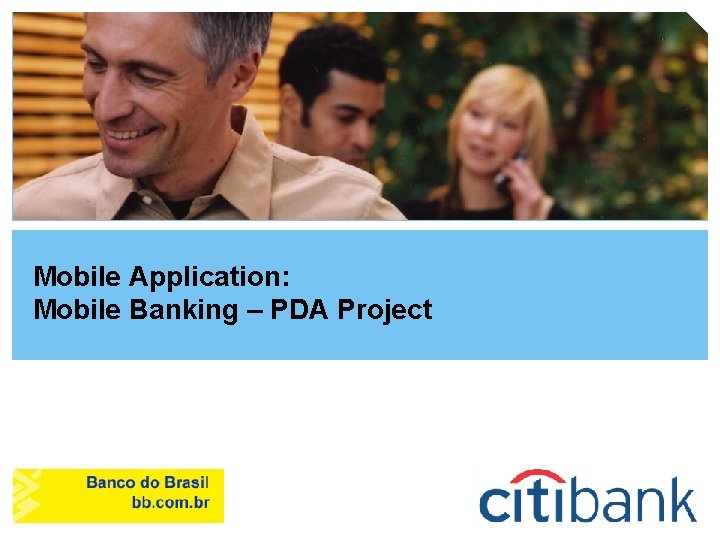 Mobile Application:
Mobile Banking – PDA Project

Banco do Brasil
bb.com.br

citibank